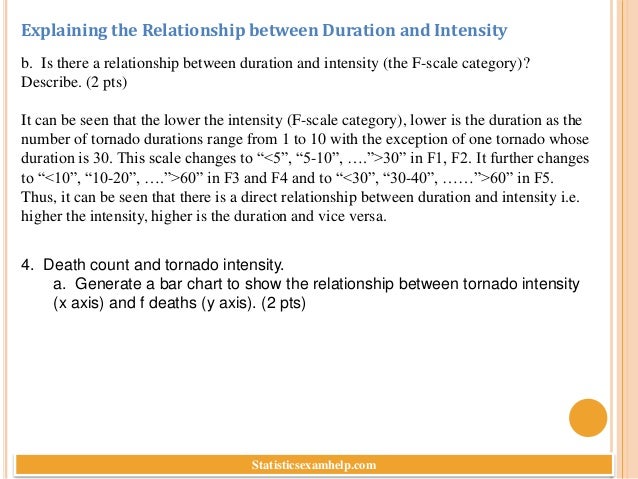 Explaining the Relationship between Duration and Intensity

b. Is there a relationship between duration and intensity (the F-scale category)? Describe. (2 pts)

It can be seen that the lower the intensity (F-scale category), lower is the duration as the number of tornado durations range from 1 to 10 with the exception of one tornado whose duration is 30. This scale changes to “<5”, “5-10”, ….”>30” in F1, F2. It further changes to “<10”, “10-20”, ….”>60” in F3 and F4 and to “<30”, “30-40”, ……”>60” in F5. Thus, it can be seen that there is a direct relationship between duration and intensity i.e. higher the intensity, higher is the duration and vice versa.

4. Death count and tornado intensity.
a. Generate a bar chart to show the relationship between tornado intensity (x axis) and f deaths (y axis). (2 pts)

Statisticsexamhelp.com